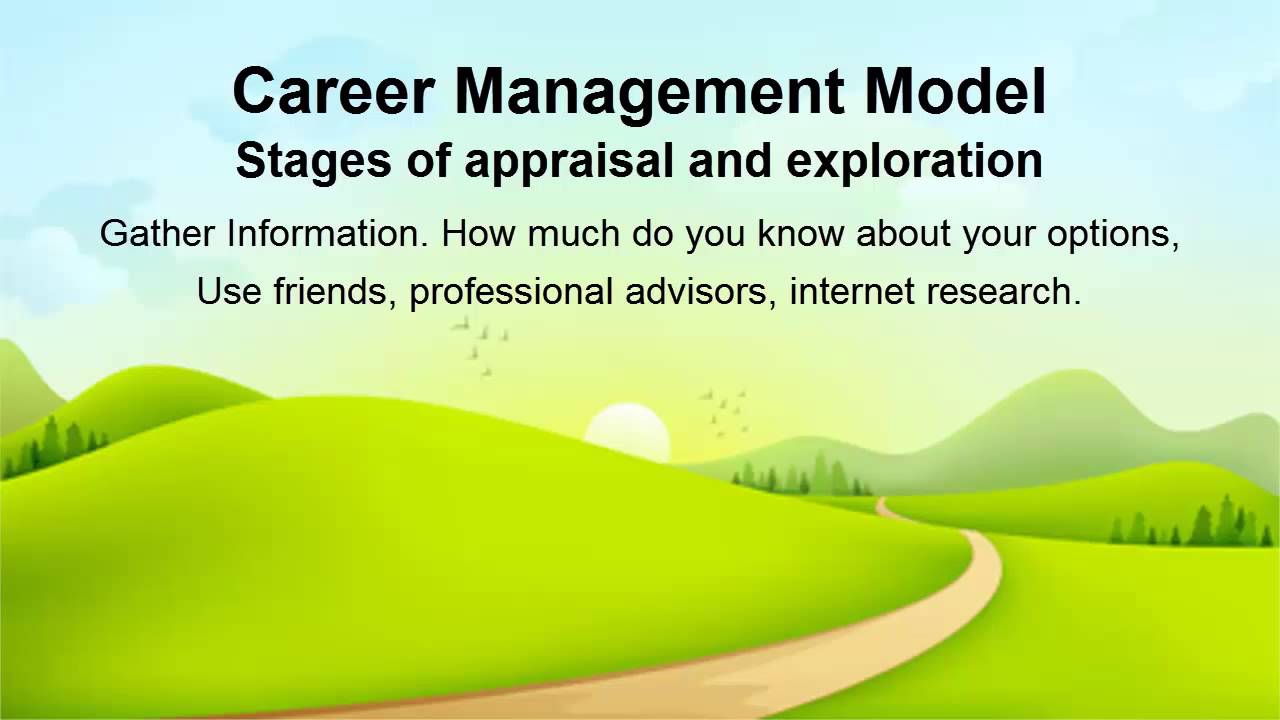 Career Management Model
Stages of appraisal and exploration

Gather Information. How much do you know about your options,
Use friends, professional advisors, internet research.